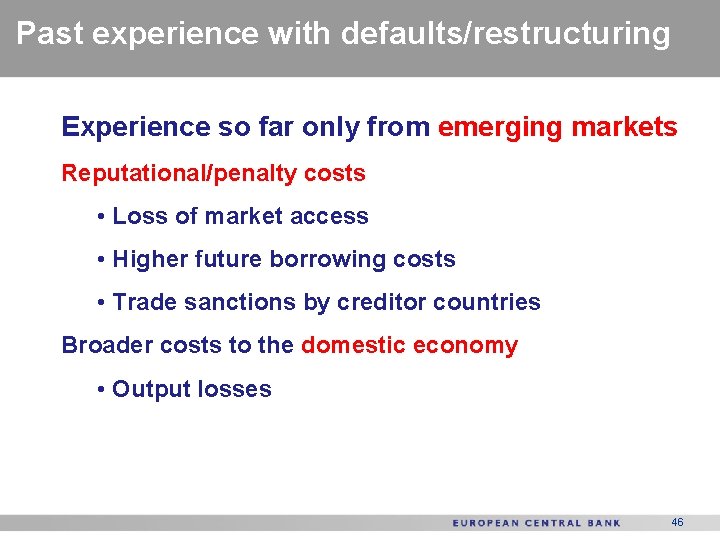 Past experience with defaults/restructuring

Experience so far only from emerging markets

Reputational/penalty costs

• Loss of market access

• Higher future borrowing costs

• Trade sanctions by creditor countries

Broader costs to the domestic economy

• Output losses

EUROPEAN CENTRAL BANK 46